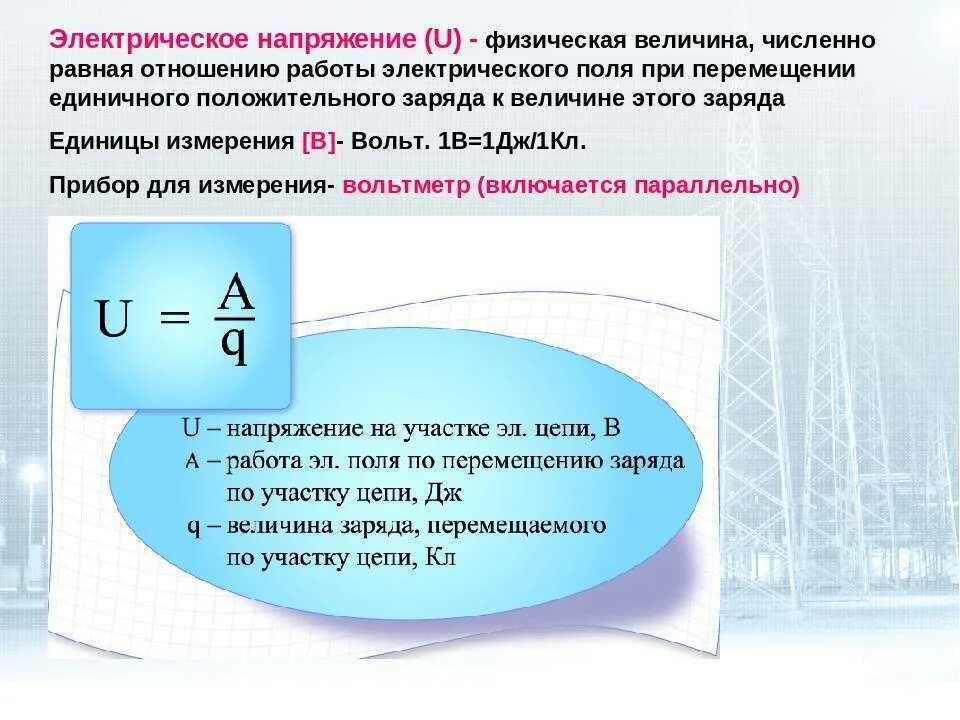 Электрическое напряжение (U) - физическая величина, численно равная отношению работы электрического поля при перемещении единичного положительного заряда к величине этого заряда

Единицы измерения [В]- Вольт. 1В=1Дж/1Кл.

Прибор для измерения- вольтметр (включается параллельно)

$U = \frac{A}{q}$

U – напряжение на участке эл. цепи, В
A – работа эл. поля по перемещению заряда по участку цепи, Дж
q – величина заряда, перемещаемого по участку цепи, Кл